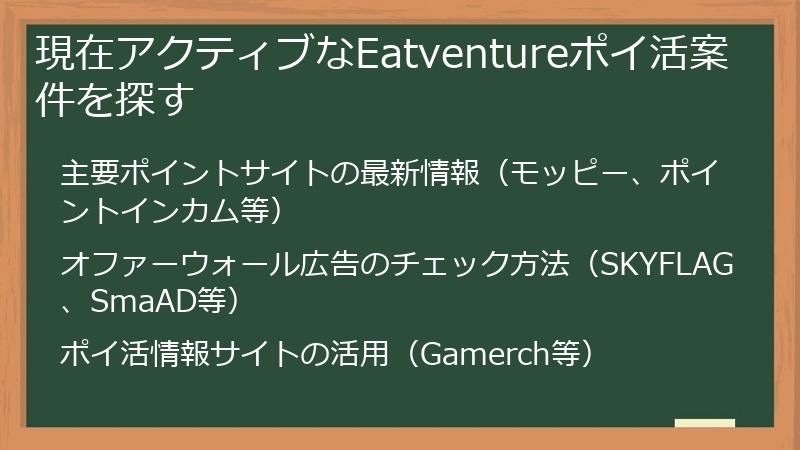 現在アクティブなEatventureポイ活案件を探す

主要ポイントサイトの最新情報（モッピー、ポイントインカム等）

オファーウォール広告のチェック方法（SKYFLAG、SmaAD等）

ポイ活情報サイトの活用（Gamerch等）